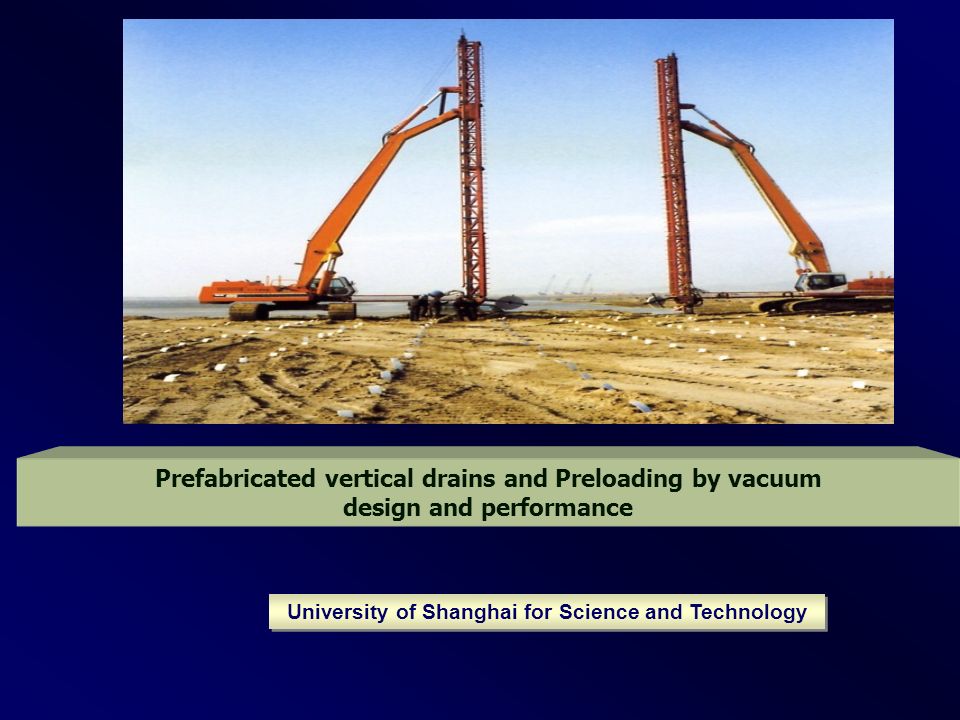 Prefabricated vertical drains and Preloading by vacuum design and performance

University of Shanghai for Science and Technology